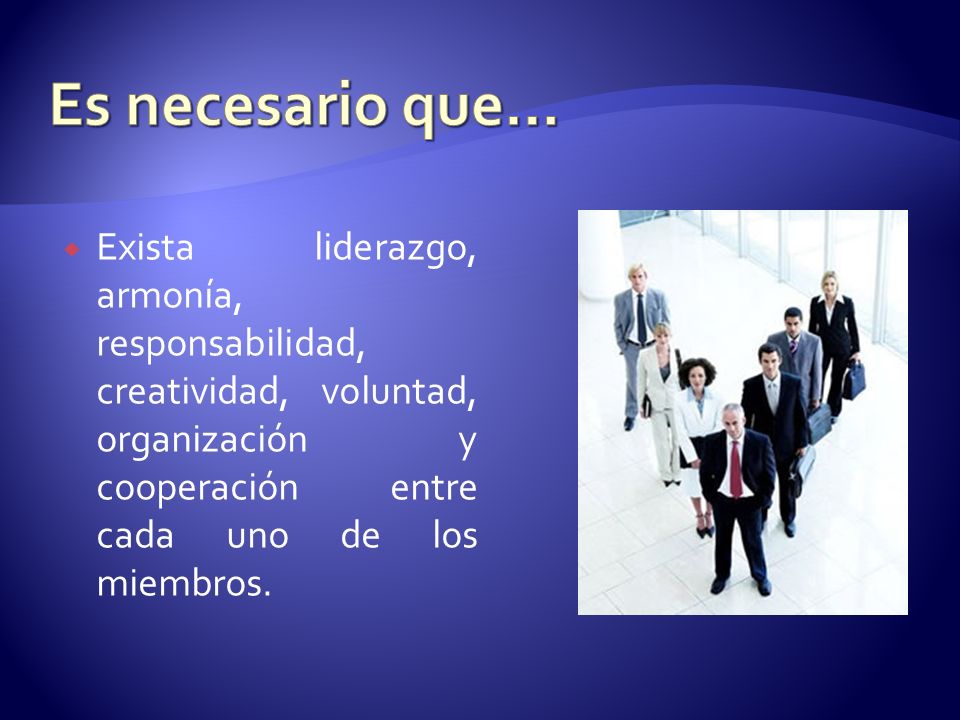 Es necesario que…

Exista liderazgo, armonía, responsabilidad, creatividad, voluntad, organización y cooperación entre cada uno de los miembros.